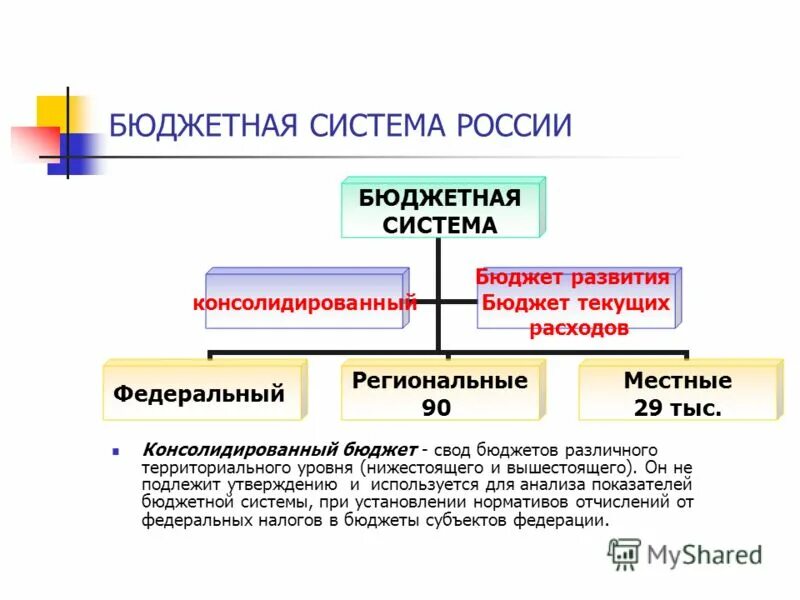 БЮДЖЕТНАЯ СИСТЕМА РОССИИ

БЮДЖЕТНАЯ СИСТЕМА

консолидированный

Бюджет развития
Бюджет текущих расходов

Федеральный

Региональные
90

Местные
29 тыс.

Консолидированный бюджет - свод бюджетов различного территориального уровня (нижестоящего и вышестоящего). Он не подлежит утверждению и используется для анализа показателей бюджетной системы, при установлении нормативов отчислений от федеральных налогов в бюджеты субъектов федерации.

MyShared